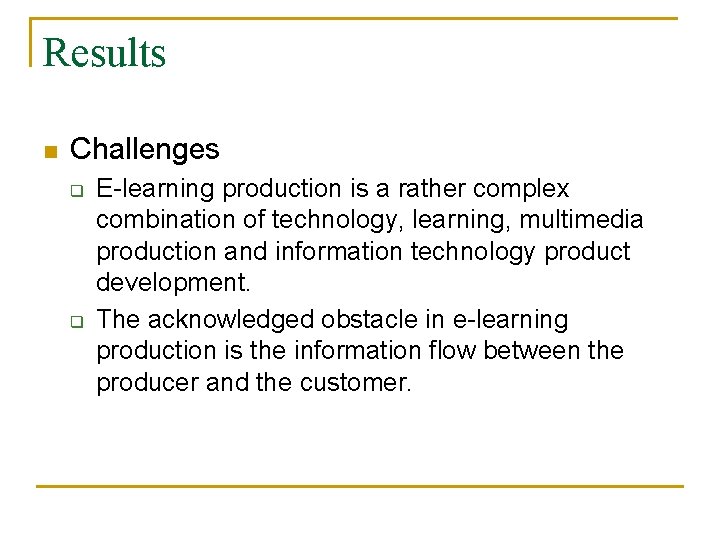 Results

Challenges

E-learning production is a rather complex combination of technology, learning, multimedia production and information technology product development.

The acknowledged obstacle in e-learning production is the information flow between the producer and the customer.